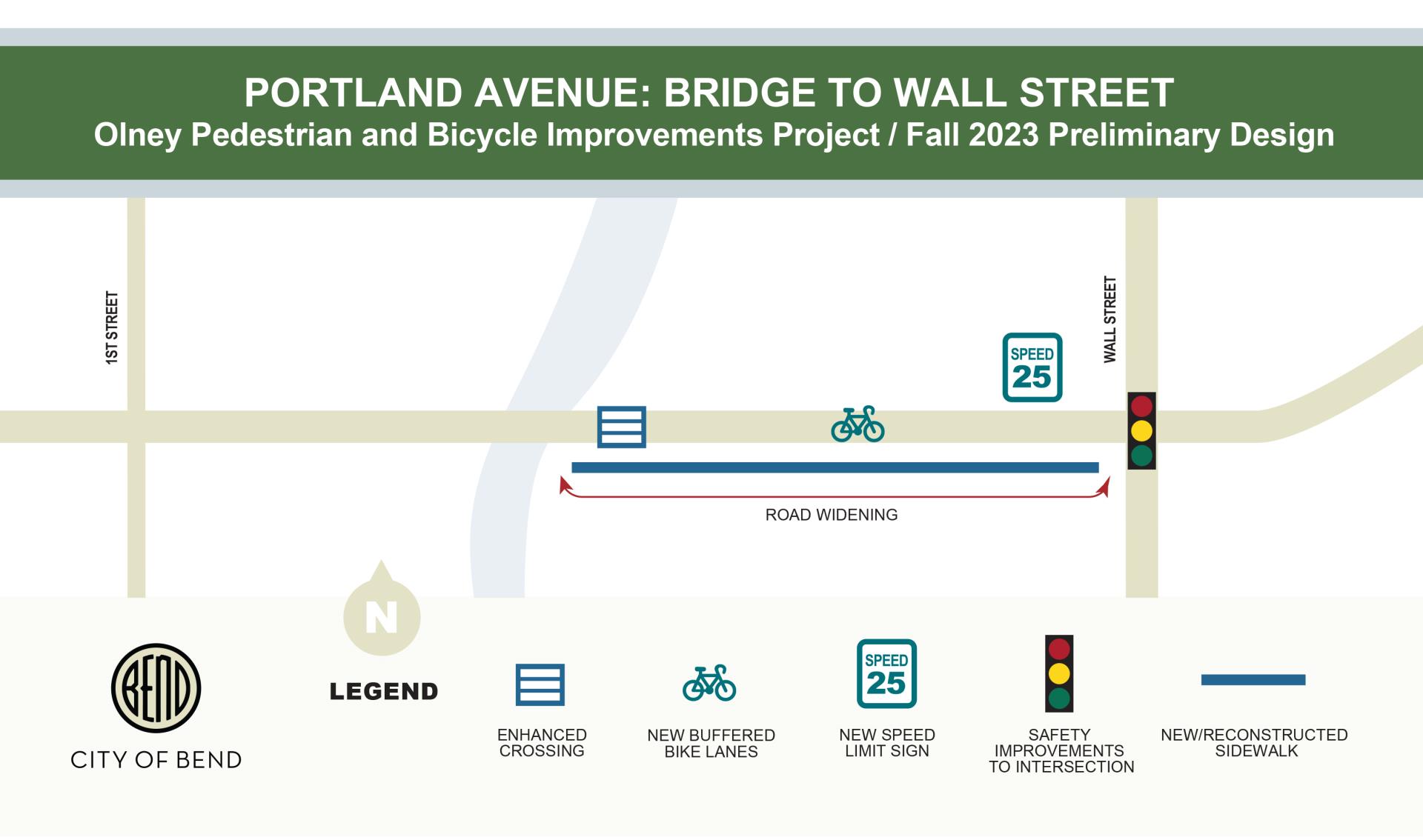 PORTLAND AVENUE: BRIDGE TO WALL STREET
Olney Pedestrian and Bicycle Improvements Project / Fall 2023 Preliminary Design

1ST STREET

WALL STREET

SPEED 25

ROAD WIDENING

N

BEND
CITY OF BEND

LEGEND

ENHANCED CROSSING

NEW BUFFERED BIKE LANES

SPEED 25
NEW SPEED LIMIT SIGN

SAFETY IMPROVEMENTS TO INTERSECTION

NEW/RECONSTRUCTED SIDEWALK